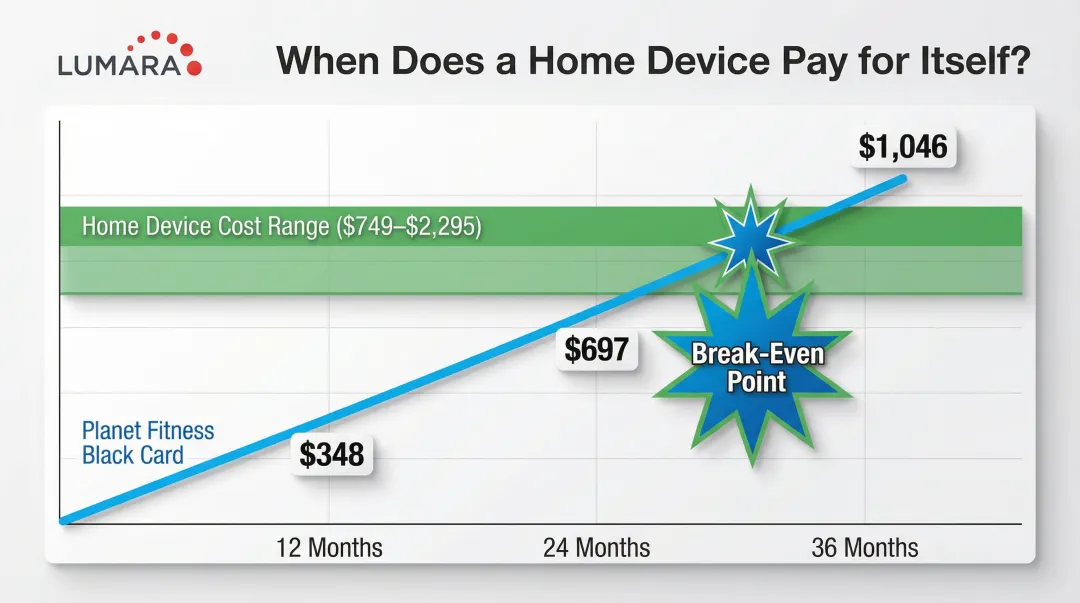 LUMARA

When Does a Home Device Pay for Itself?

$1,046

Home Device Cost Range ($749–$2,295)

$697

Break-Even Point

Planet Fitness Black Card

$348

12 Months

24 Months

36 Months